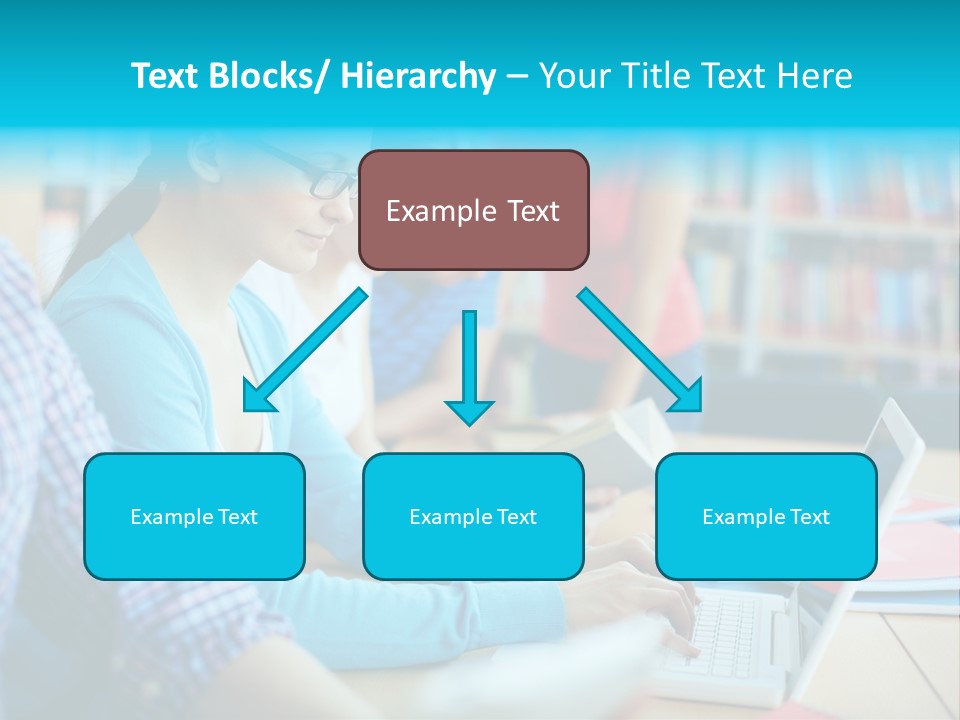 Text Blocks/ Hierarchy – Your Title Text Here

Example Text

Example Text

Example Text

Example Text